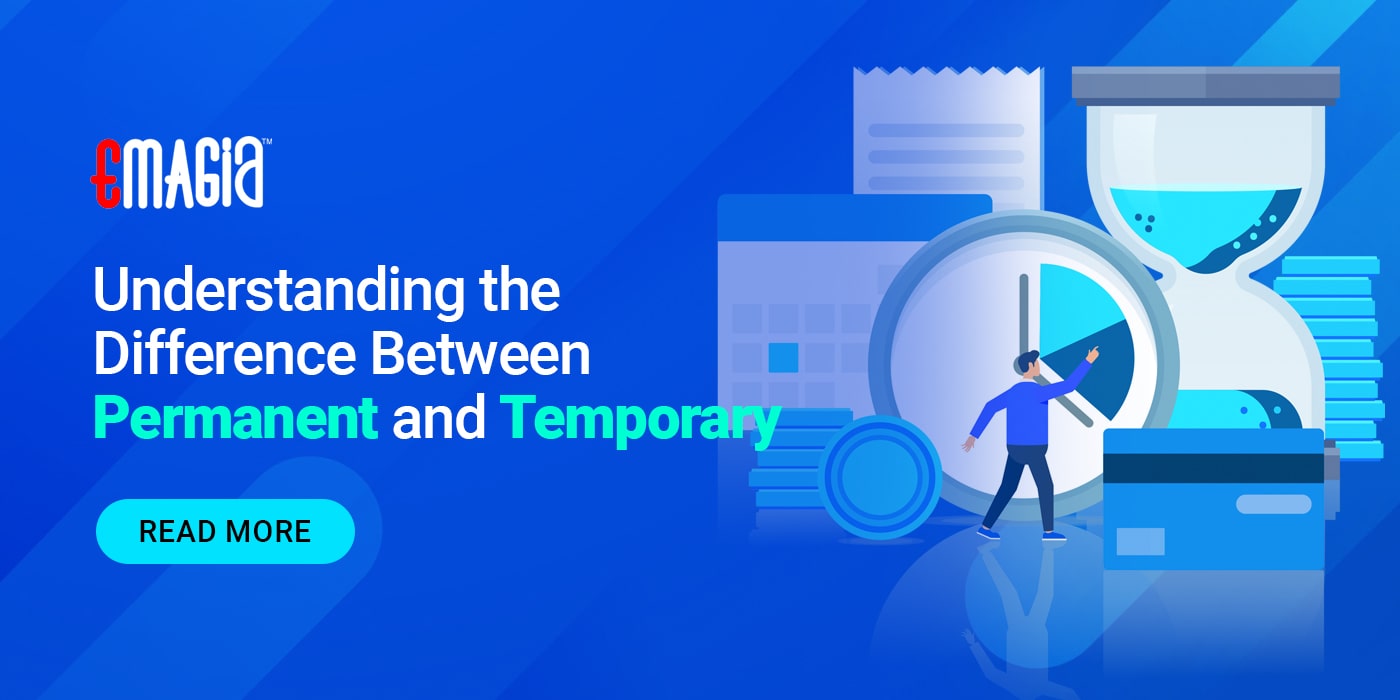 EMAGIA™

Understanding the Difference Between Permanent and Temporary

READ MORE